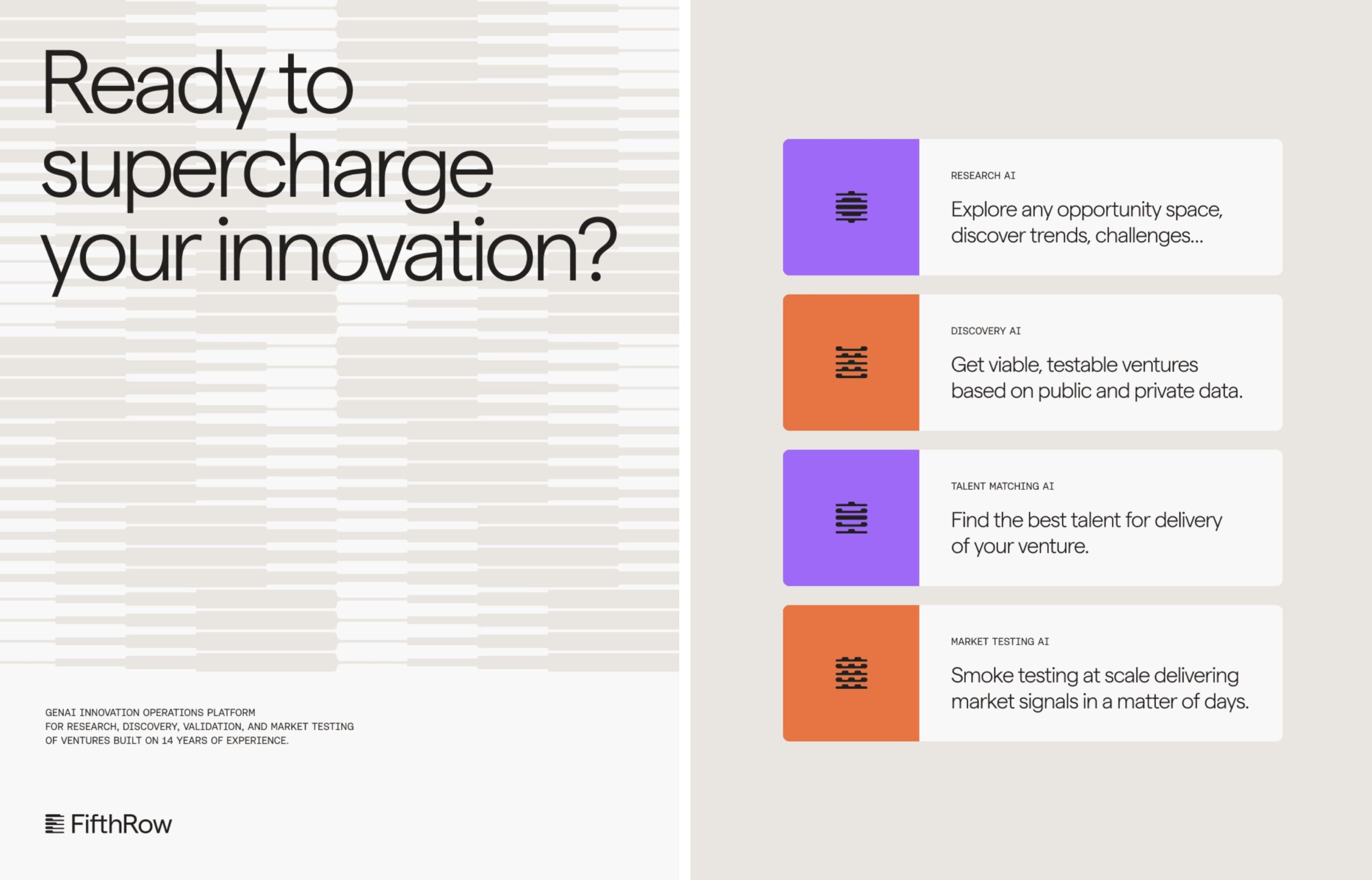 Ready to supercharge your innovation?

GENAI INNOVATION OPERATIONS PLATFORM FOR RESEARCH, DISCOVERY, VALIDATION, AND MARKET TESTING OF VENTURES BUILT ON 14 YEARS OF EXPERIENCE.

FifthRow

RESEARCH AI

Explore any opportunity space, discover trends, challenges...

DISCOVERY AI

Get viable, testable ventures based on public and private data.

TALENT MATCHING AI

Find the best talent for delivery of your venture.

MARKET TESTING AI

Smoke testing at scale delivering market signals in a matter of days.